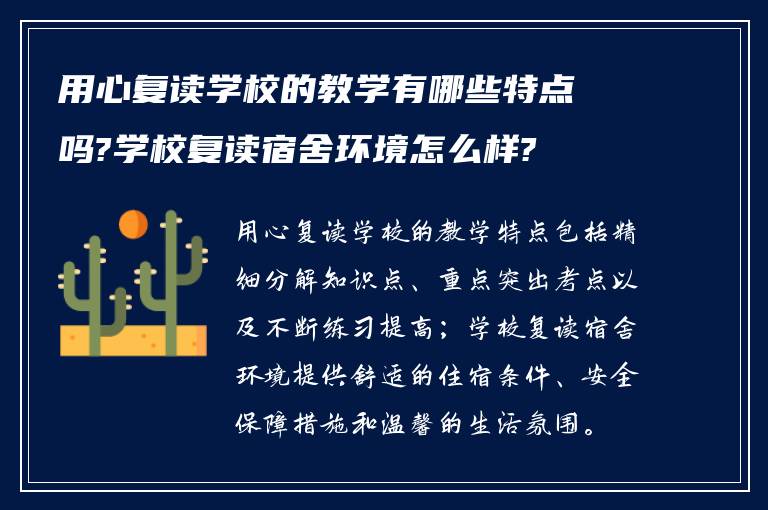 用心复读学校的教学有哪些特点吗?学校复读宿舍环境怎么样?

用心复读学校的教学特点包括精细分解知识点、重点突出考点以及不断练习提高；学校复读宿舍环境提供舒适的住宿条件、安全保障措施和温馨的生活氛围。